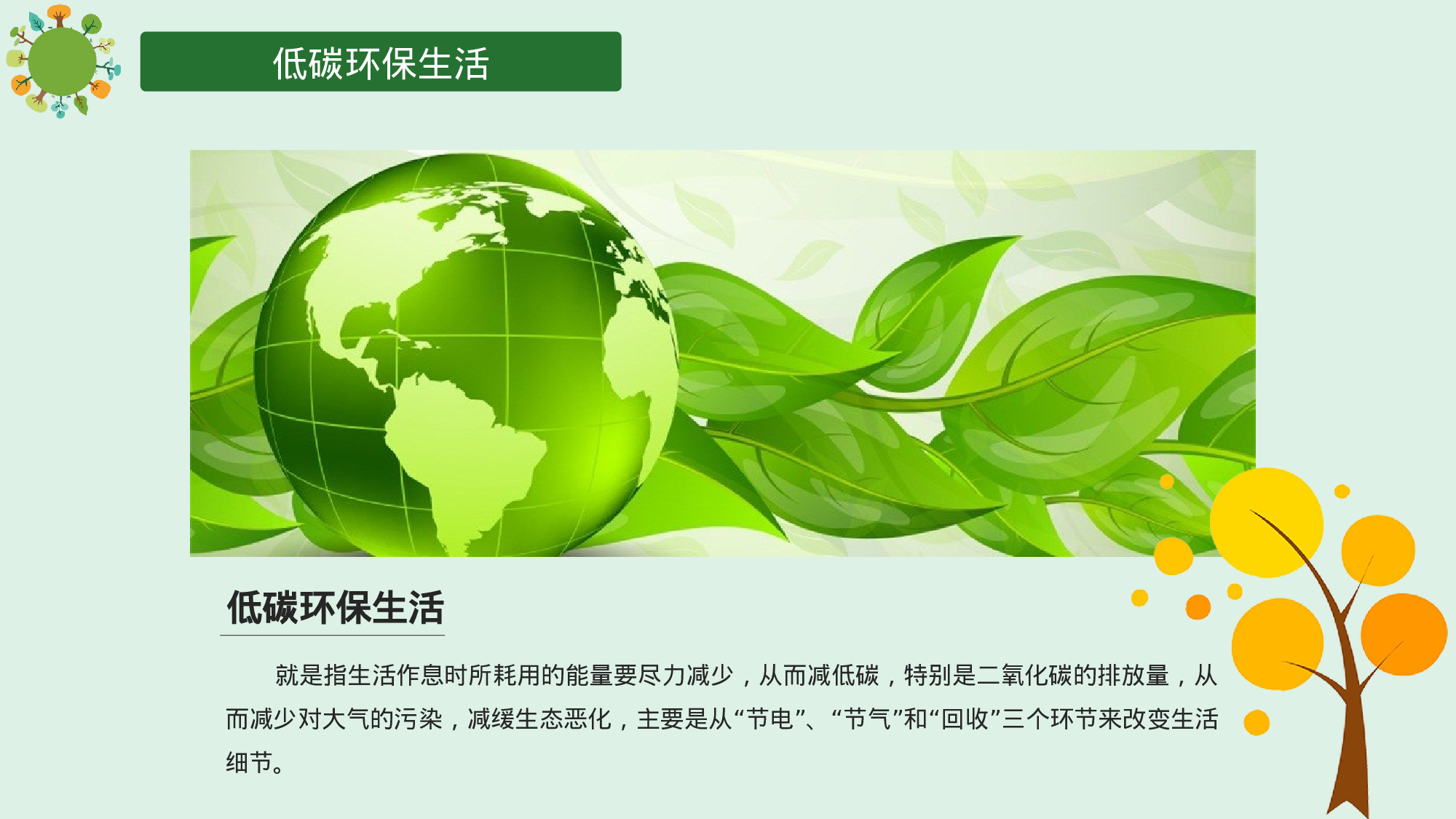 低碳环保生活

低碳环保生活

就是指生活作息时所耗用的能量要尽力减少，从而减低碳，特别是二氧化碳的排放量，从而减少对大气的污染，减缓生态恶化，主要是从“节电”、“节气”和“回收”三个环节来改变生活细节。